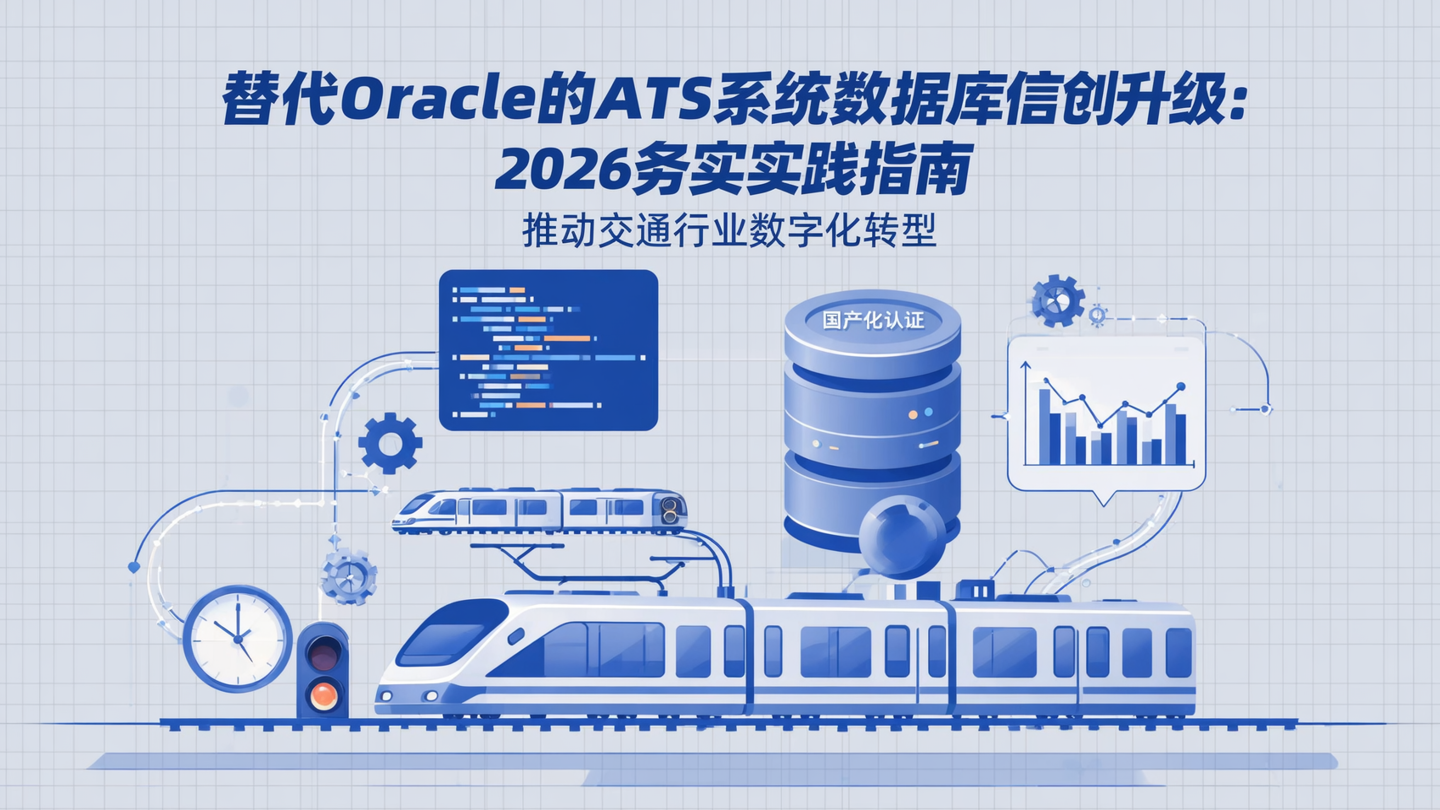 替代Oracle的ATS系统数据库信创升级：2026务实实践指南

推动交通行业数字化转型

国产化认证